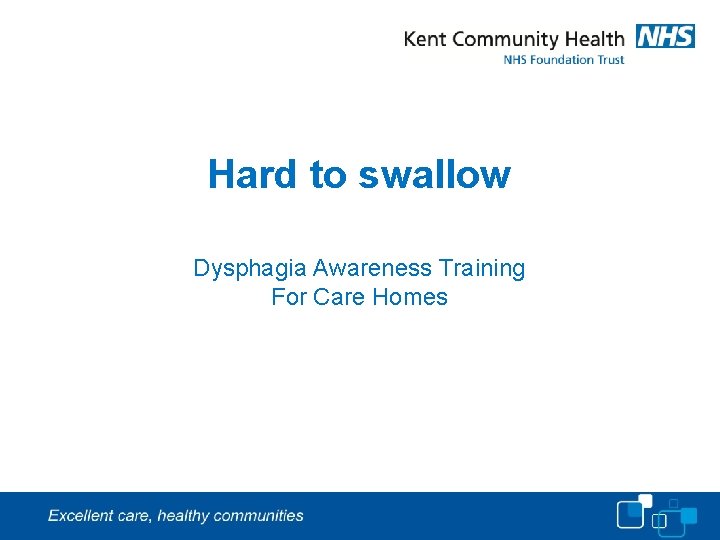 Kent Community Health NHS
NHS Foundation Trust

Hard to swallow

Dysphagia Awareness Training
For Care Homes

Excellent care, healthy communities